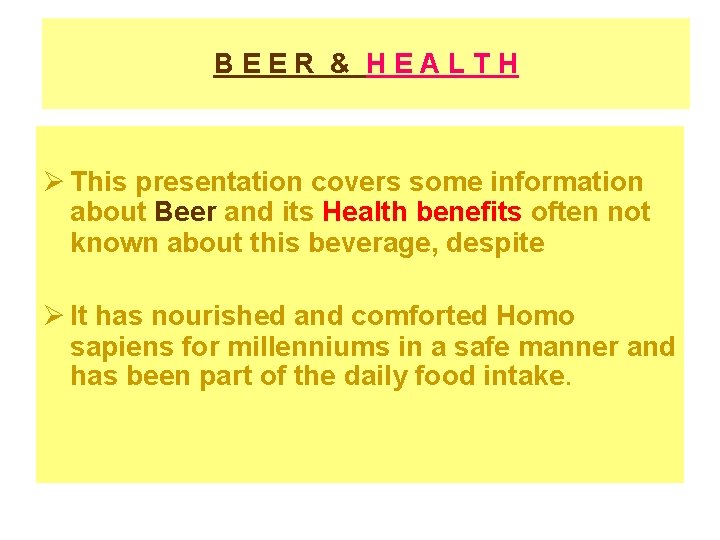 B E E R & H E A L T H

➢ This presentation covers some information about Beer and its Health benefits often not known about this beverage, despite

➢ It has nourished and comforted Homo sapiens for millenniums in a safe manner and has been part of the daily food intake.